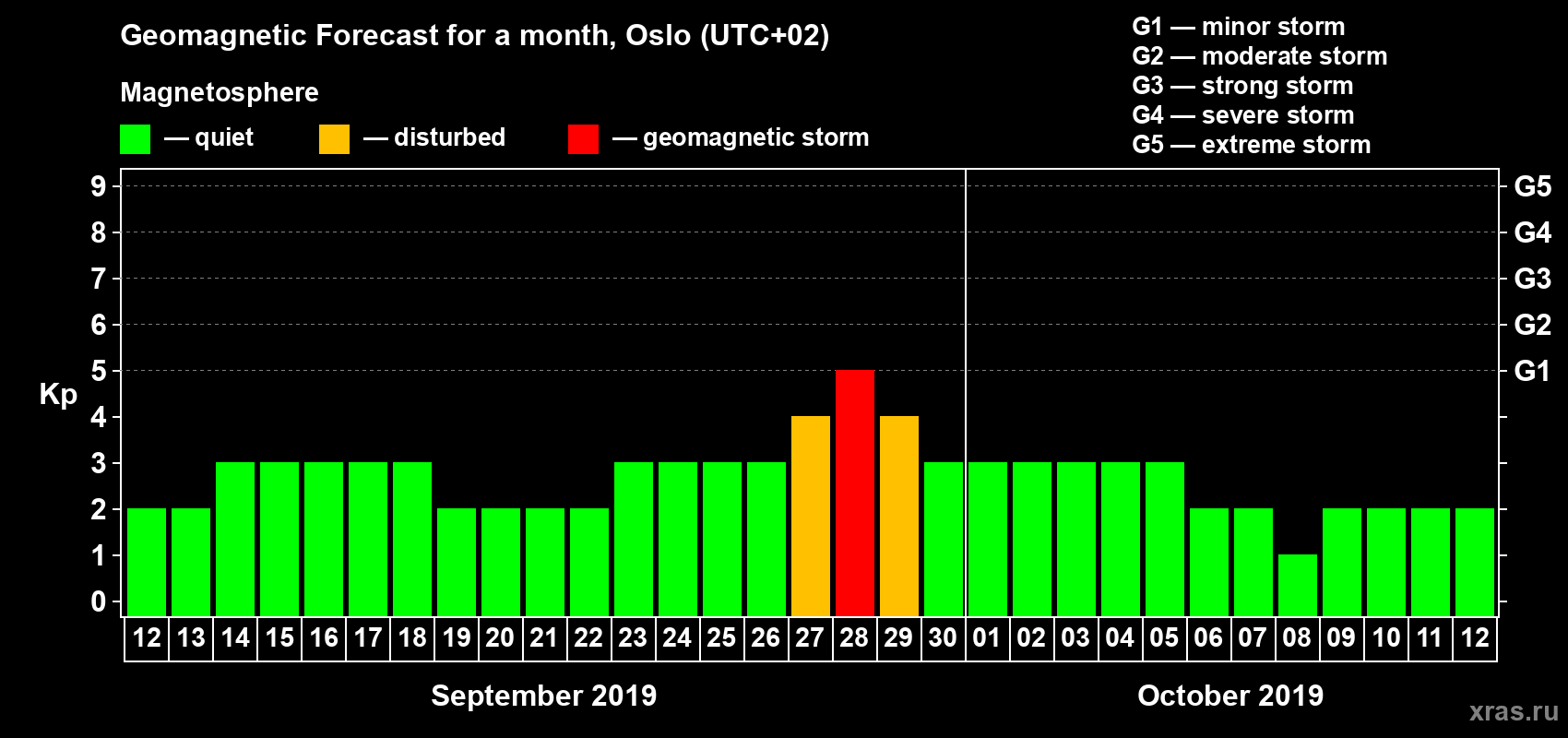 Geomagnetic Forecast for a month, Oslo (UTC+02)

Magnetosphere

— quiet — disturbed — geomagnetic storm

G1 — minor storm
G2 — moderate storm
G3 — strong storm
G4 — severe storm
G5 — extreme storm

Kp

9 8 7 6 5 4 3 2 1 0

G5 G4 G3 G2 G1

12 13 14 15 16 17 18 19 20 21 22 23 24 25 26 27 28 29 30 01 02 03 04 05 06 07 08 09 10 11 12

September 2019

October 2019

xras.ru